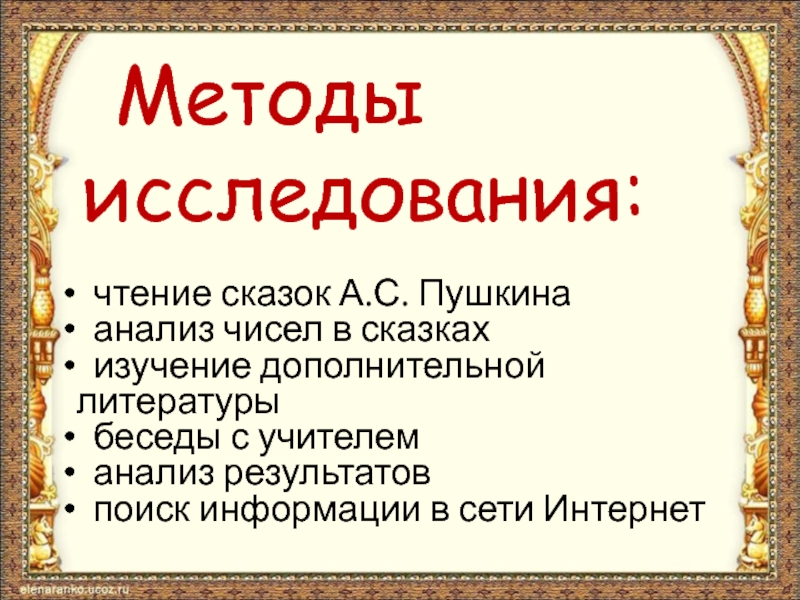 Методы исследования:

• чтение сказок А.С. Пушкина
• анализ чисел в сказках
• изучение дополнительной литературы
• беседы с учителем
• анализ результатов
• поиск информации в сети Интернет

elenaranko.ucoz.ru